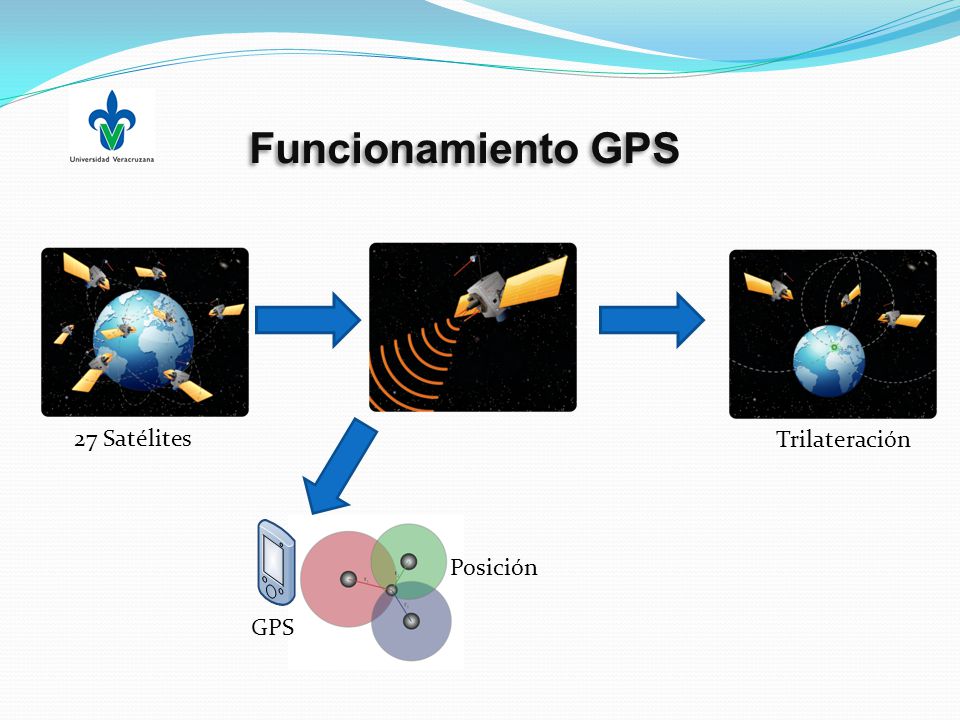 Universidad Veracruzana

Funcionamiento GPS

27 Satélites

Trilateración

Posición

GPS